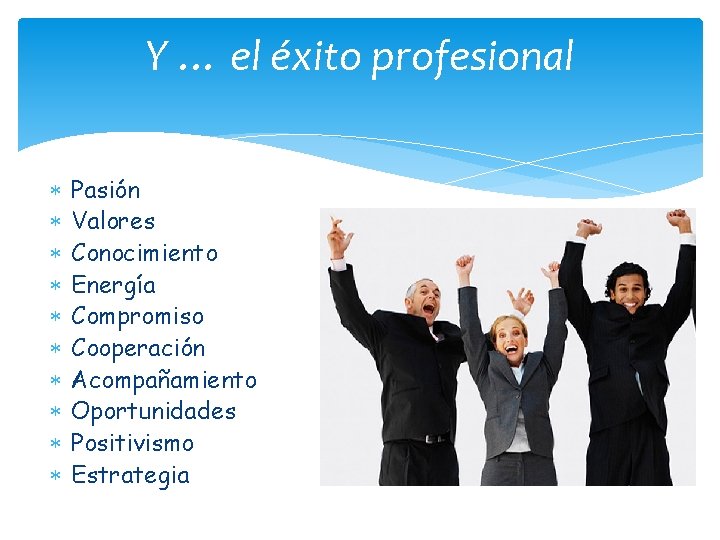 Y … el éxito profesional

* Pasión
* Valores
* Conocimiento
* Energía
* Compromiso
* Cooperación
* Acompañamiento
* Oportunidades
* Positivismo
* Estrategia